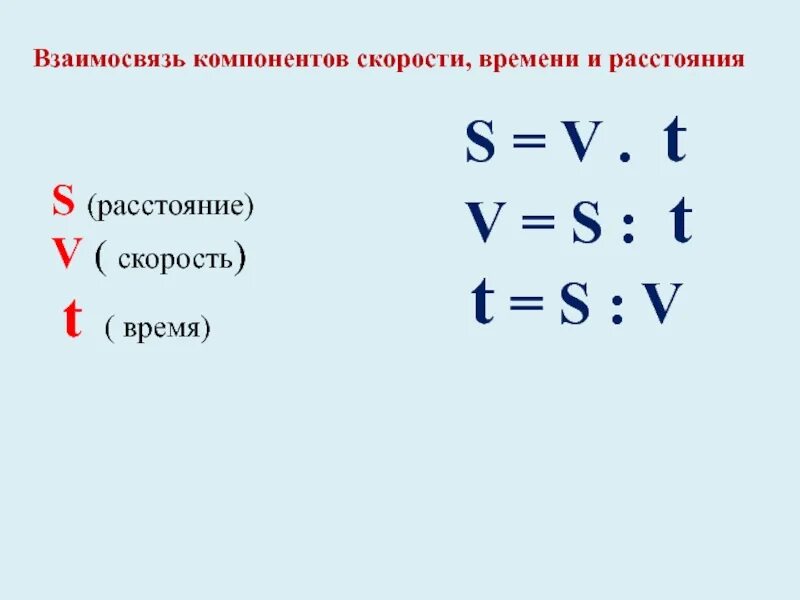 Взаимосвязь компонентов скорости, времени и расстояния

S (расстояние)
V ( скорость)
t ( время)

$S = V . t$
$V = S : t$
$t = S : V$